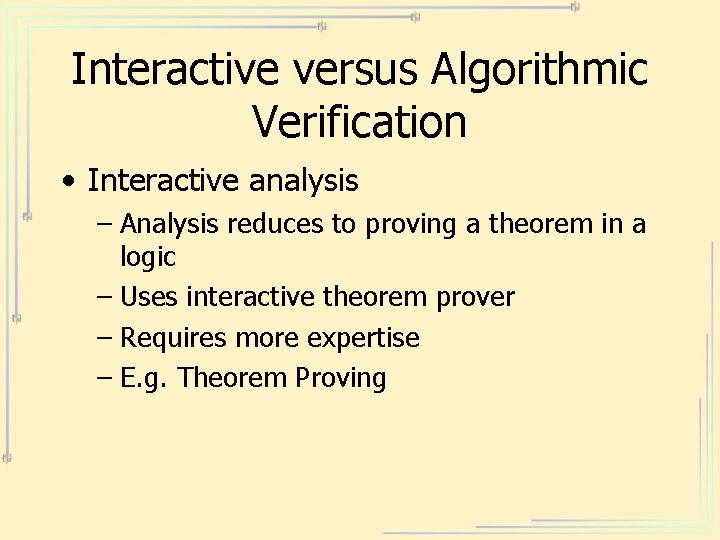 Interactive versus Algorithmic Verification

• Interactive analysis
– Analysis reduces to proving a theorem in a logic
– Uses interactive theorem prover
– Requires more expertise
– E.g. Theorem Proving